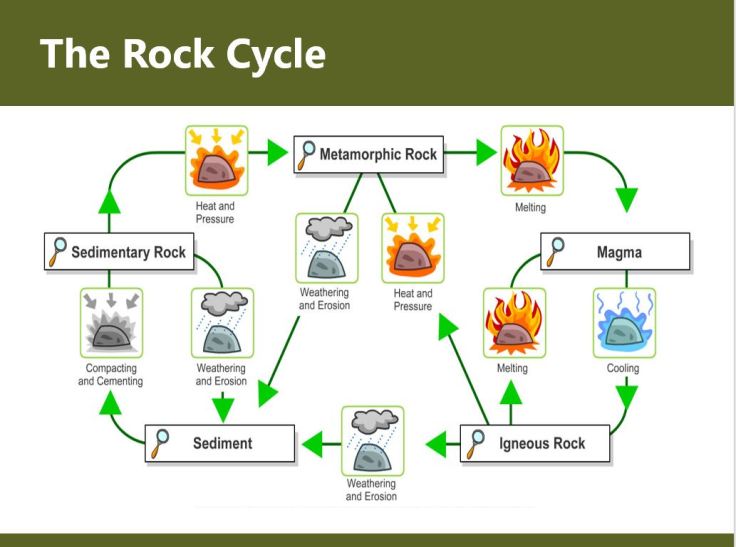 The Rock Cycle

Heat and Pressure

Metamorphic Rock

Melting

Sedimentary Rock

Weathering and Erosion

Heat and Pressure

Magma

Compacting and Cementing

Weathering and Erosion

Melting

Cooling

Sediment

Weathering and Erosion

Igneous Rock